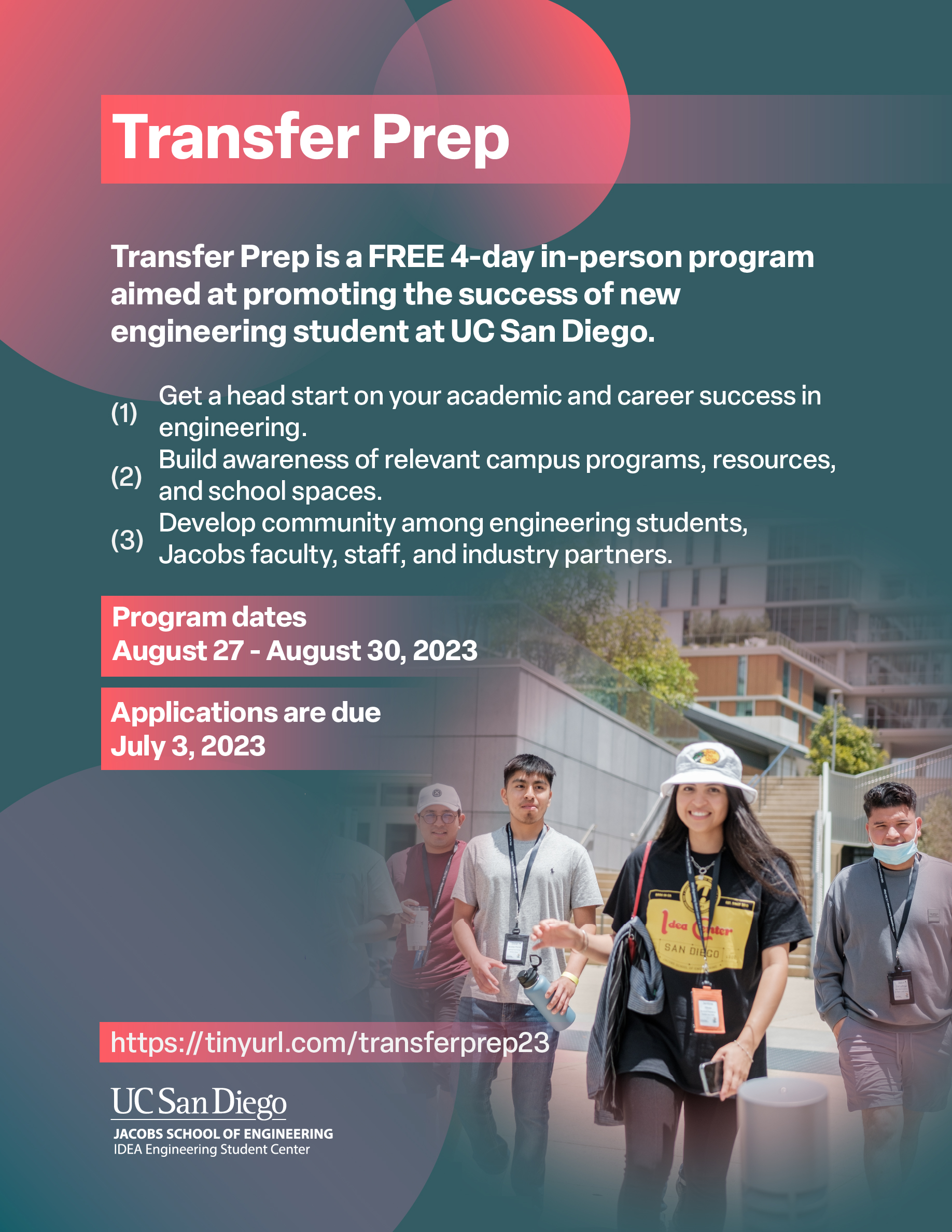 Transfer Prep

Transfer Prep is a FREE 4-day in-person program aimed at promoting the success of new engineering student at UC San Diego.

(1) Get a head start on your academic and career success in engineering.
(2) Build awareness of relevant campus programs, resources, and school spaces.
(3) Develop community among engineering students, Jacobs faculty, staff, and industry partners.

Program dates
August 27 - August 30, 2023

Applications are due
July 3, 2023

Idea Center
SAN DIEGO

https://tinyurl.com/transferprep23

UC San Diego
JACOBS SCHOOL OF ENGINEERING
IDEA Engineering Student Center